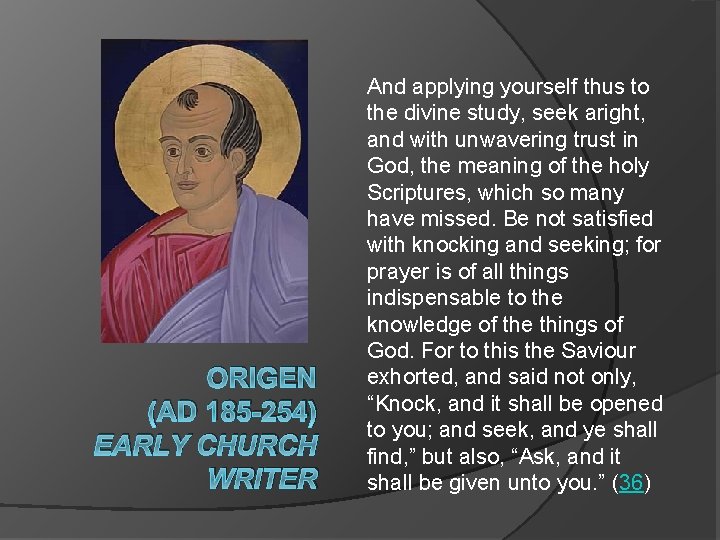 ORIGEN
(AD 185-254)
EARLY CHURCH WRITER

And applying yourself thus to the divine study, seek aright, and with unwavering trust in God, the meaning of the holy Scriptures, which so many have missed. Be not satisfied with knocking and seeking; for prayer is of all things indispensable to the knowledge of the things of God. For to this the Saviour exhorted, and said not only, “Knock, and it shall be opened to you; and seek, and ye shall find,” but also, “Ask, and it shall be given unto you.” (36)